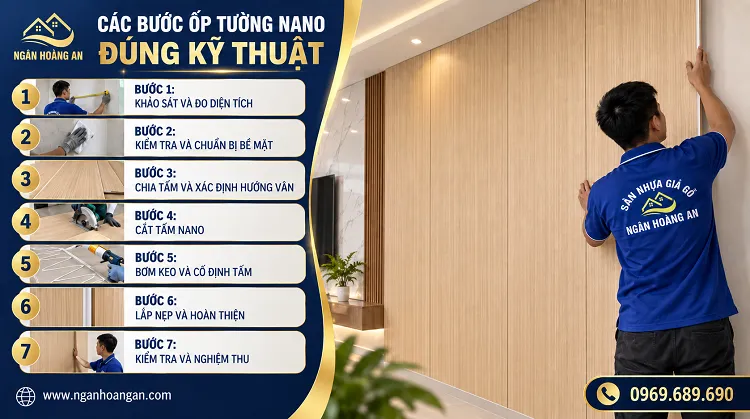 NGÂN HOÀNG AN

CÁC BƯỚC ỐP TƯỜNG NANO
ĐÚNG KỸ THUẬT

1
BƯỚC 1:
KHẢO SÁT VÀ ĐO DIỆN TÍCH

2
BƯỚC 2:
KIỂM TRA VÀ CHUẨN BỊ BỀ MẶT

3
BƯỚC 3:
CHIA TẤM VÀ XÁC ĐỊNH HƯỚNG VÂN

4
BƯỚC 4:
CẮT TẤM NANO

5
BƯỚC 5:
BƠM KEO VÀ CỐ ĐỊNH TẤM

6
BƯỚC 6:
LẮP NẸP VÀ HOÀN THIỆN

7
BƯỚC 7:
KIỂM TRA VÀ NGHIỆM THU

www.nganhoangan.com

SÀN NHỰA GIẢ GỖ
NGÂN HOÀNG AN

0969.689.690